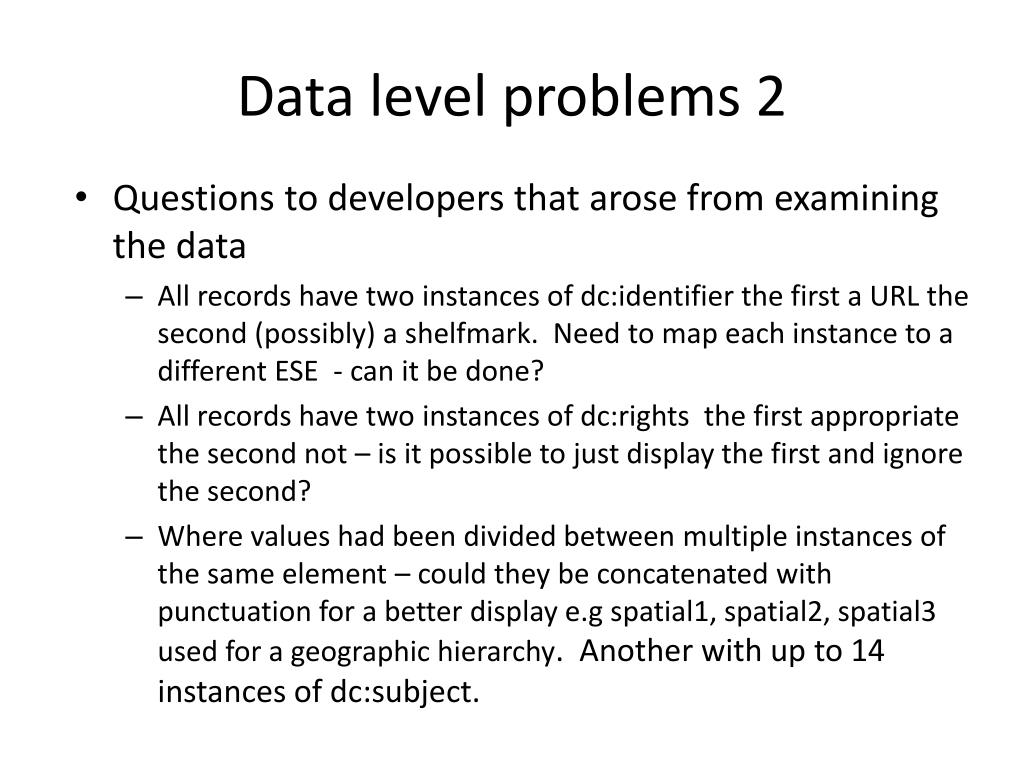 Data level problems 2

• Questions to developers that arose from examining the data

– All records have two instances of dc:identifier the first a URL the second (possibly) a shelfmark. Need to map each instance to a different ESE - can it be done?

– All records have two instances of dc:rights the first appropriate the second not – is it possible to just display the first and ignore the second?

– Where values had been divided between multiple instances of the same element – could they be concatenated with punctuation for a better display e.g spatial1, spatial2, spatial3 used for a geographic hierarchy. Another with up to 14 instances of dc:subject.